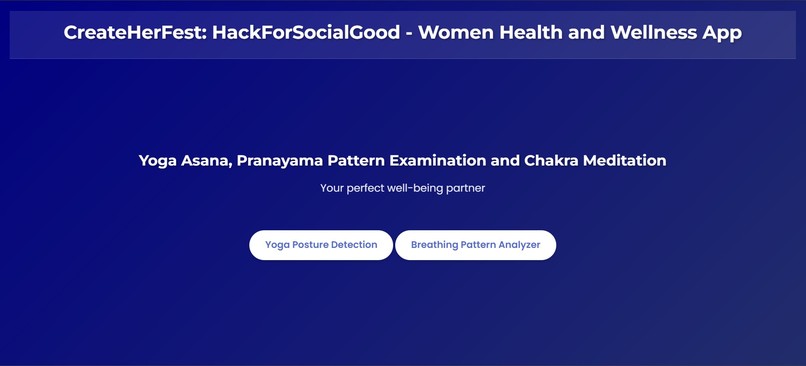 CreateHerFest: HackForSocialGood - Women Health and Wellness App

Yoga Asana, Pranayama Pattern Examination and Chakra Meditation

Your perfect well-being partner

Yoga Posture Detection

Breathing Pattern Analyzer